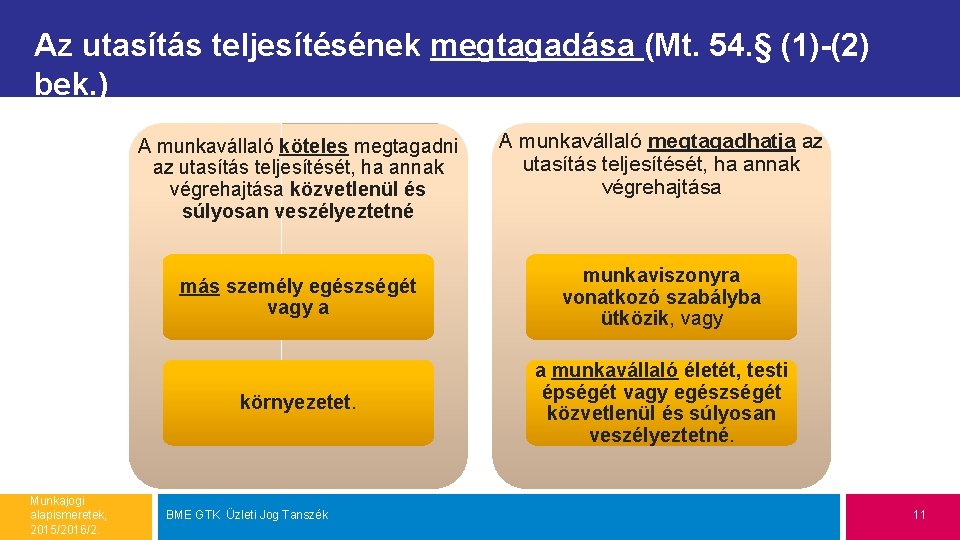 Az utasítás teljesítésének megtagadása (Mt. 54.§ (1)-(2) bek.)

A munkavállaló köteles megtagadni az utasítás teljesítését, ha annak végrehajtása közvetlenül és súlyosan veszélyeztetné

más személy egészségét vagy a

környezetet.

A munkavállaló megtagadhatja az utasítás teljesítését, ha annak végrehajtása

munkaviszonyra vonatkozó szabályba ütközik, vagy

a munkavállaló életét, testi épségét vagy egészségét közvetlenül és súlyosan veszélyeztetné.

Munkajogi alapismeretek, 2015/2016/2

BME GTK Üzleti Jog Tanszék

11